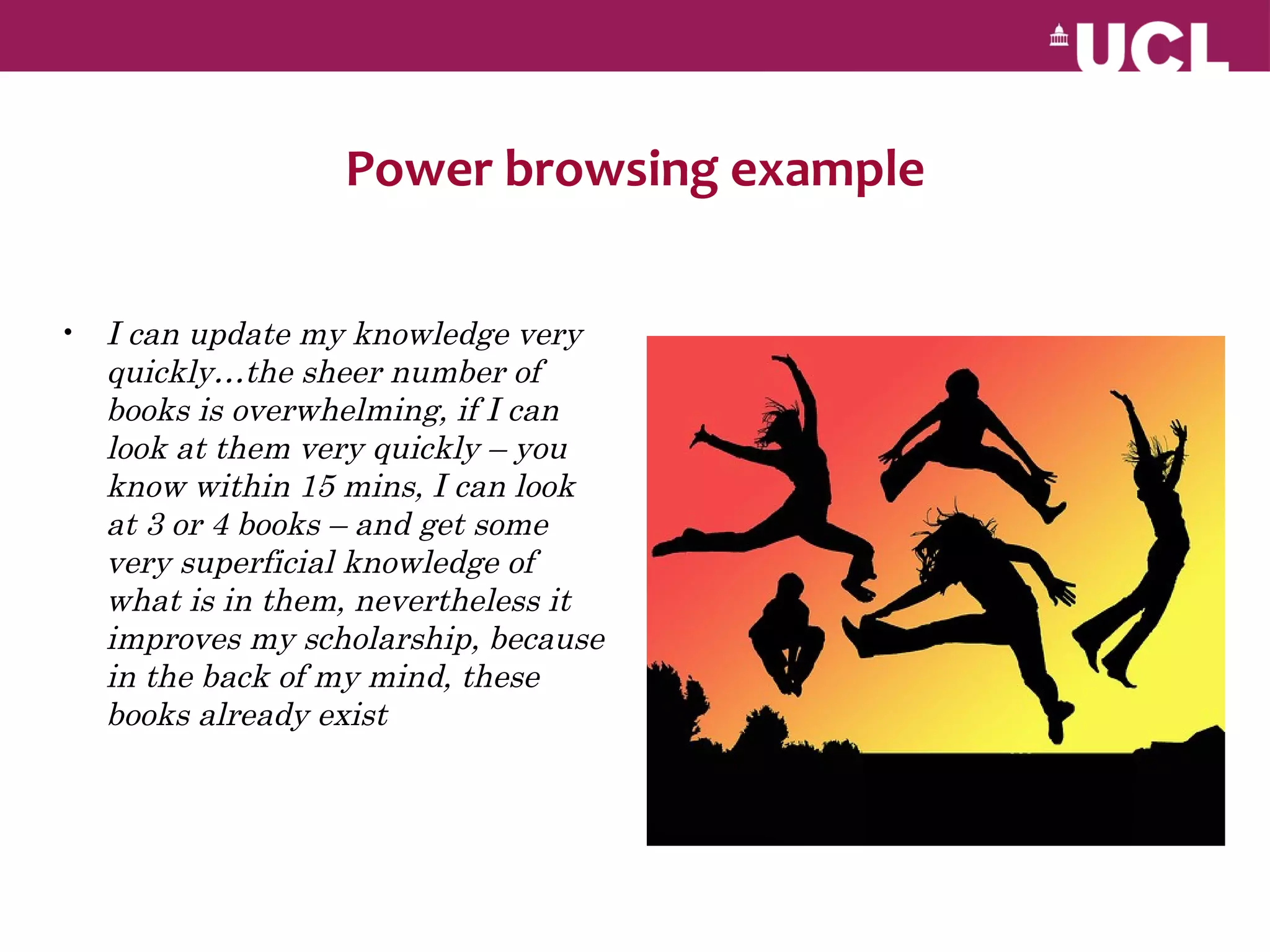 UCL

Power browsing example

• I can update my knowledge very quickly…the sheer number of books is overwhelming, if I can look at them very quickly – you know within 15 mins, I can look at 3 or 4 books – and get some very superficial knowledge of what is in them, nevertheless it improves my scholarship, because in the back of my mind, these books already exist